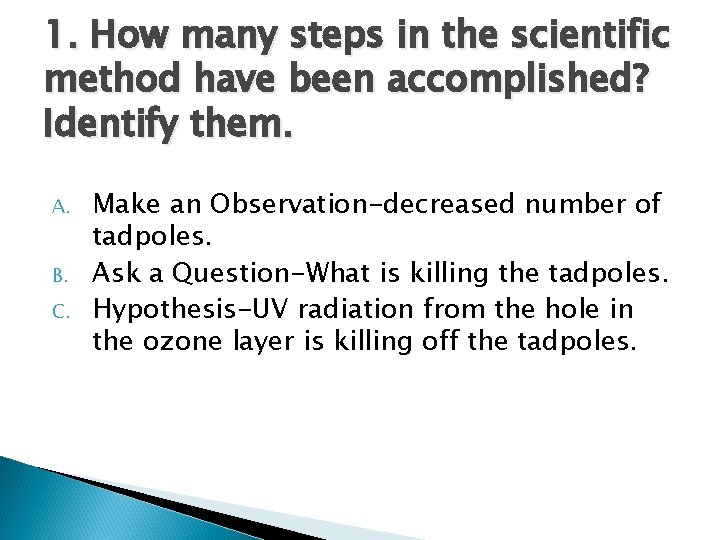 1. How many steps in the scientific method have been accomplished? Identify them.

A. Make an Observation-decreased number of tadpoles.
B. Ask a Question-What is killing the tadpoles.
C. Hypothesis-UV radiation from the hole in the ozone layer is killing off the tadpoles.